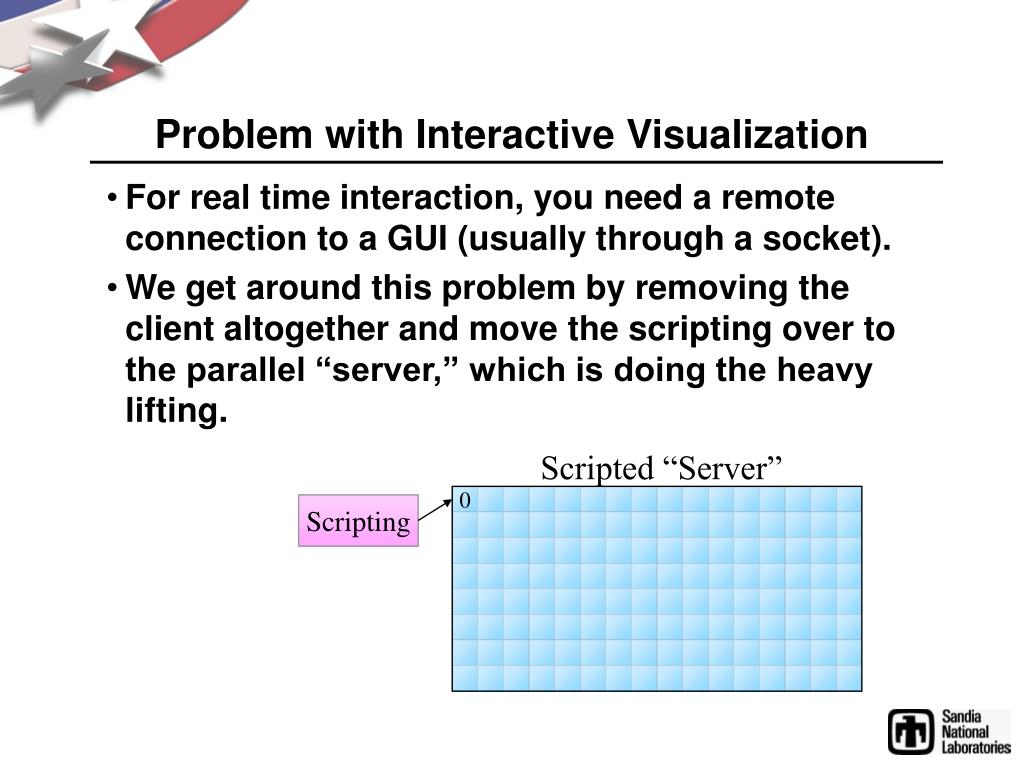 Problem with Interactive Visualization

• For real time interaction, you need a remote connection to a GUI (usually through a socket).

• We get around this problem by removing the client altogether and move the scripting over to the parallel “server,” which is doing the heavy lifting.

Scripted “Server”

Scripting

0

Sandia National Laboratories